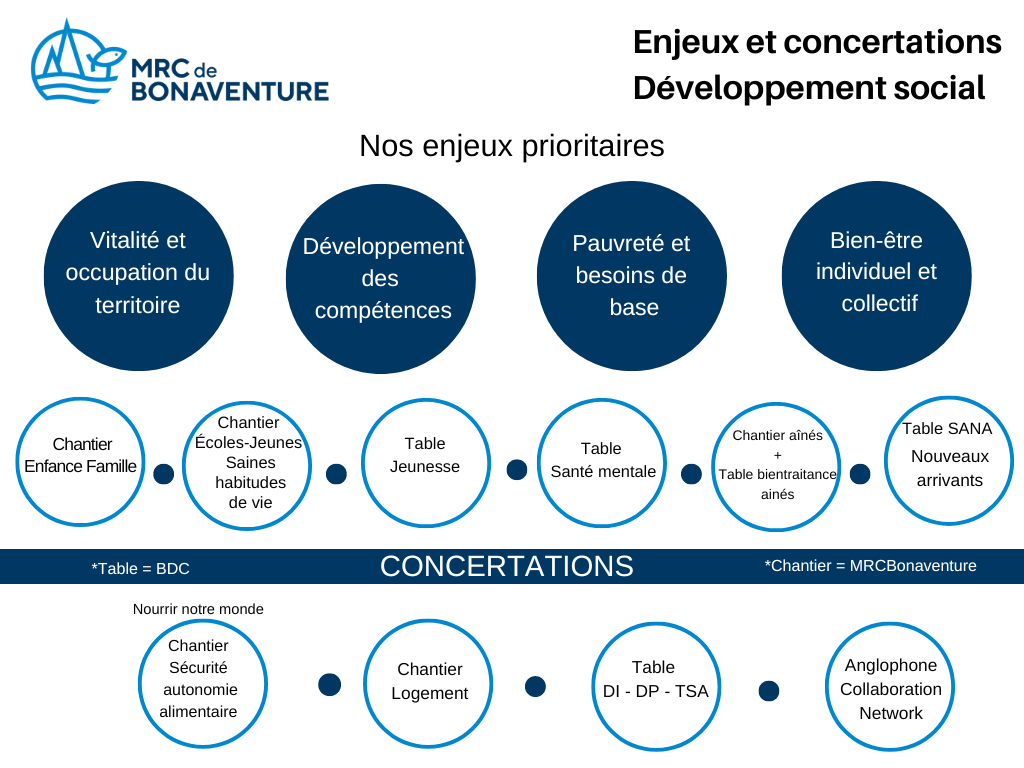 MRC de BONAVENTURE

Enjeux et concertations
Développement social

Nos enjeux prioritaires

Vitalité et occupation du territoire

Développement des compétences

Pauvreté et besoins de base

Bien-être individuel et collectif

Chantier Enfance Famille

Chantier Écoles-Jeunes Saines habitudes de vie

Table Jeunesse

Table Santé mentale

Chantier aînés + Table bientraitance ainés

Table SANA Nouveaux arrivants

*Table = BDC

CONCERTATIONS

*Chantier = MRCBonaventure

Nourrir notre monde

Chantier Sécurité autonomie alimentaire

Chantier Logement

Table DI - DP - TSA

Anglophone Collaboration Network